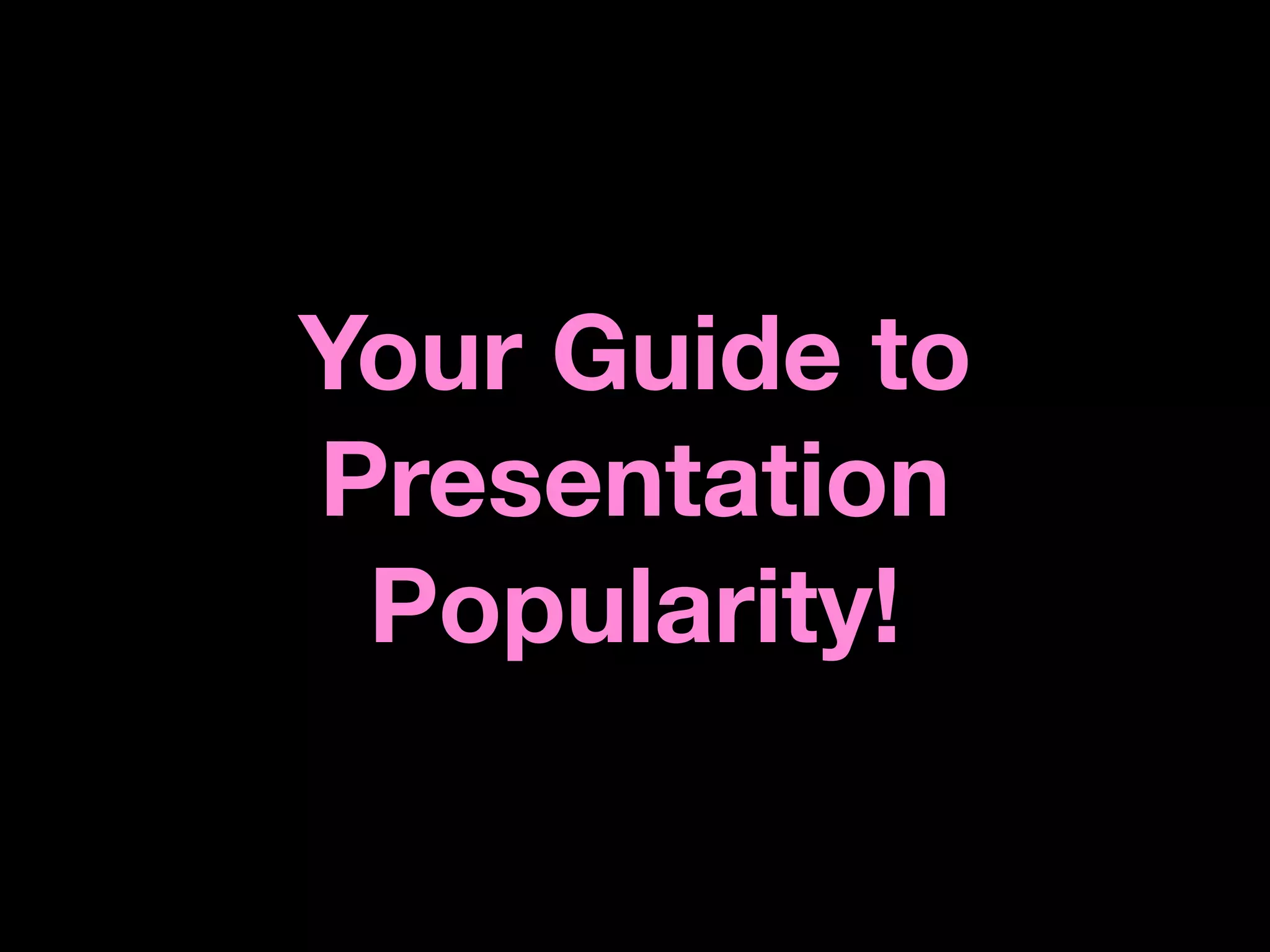 Your Guide to Presentation Popularity!